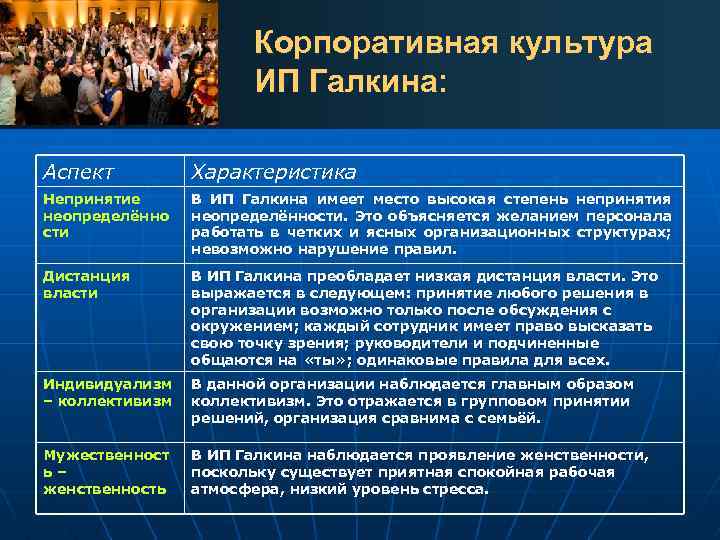 Корпоративная культура ИП Галкина:

| Аспект | Характеристика |
|---|---|
| Непринятие неопределённости | В ИП Галкина имеет место высокая степень непринятия неопределённости. Это объясняется желанием персонала работать в четких и ясных организационных структурах; невозможно нарушение правил. |
| Дистанция власти | В ИП Галкина преобладает низкая дистанция власти. Это выражается в следующем: принятие любого решения в организации возможно только после обсуждения с окружением; каждый сотрудник имеет право высказать свою точку зрения; руководители и подчиненные общаются на «ты»; одинаковые правила для всех. |
| Индивидуализм – коллективизм | В данной организации наблюдается главным образом коллективизм. Это отражается в групповом принятии решений, организация сравнима с семьёй. |
| Мужественность – женственность | В ИП Галкина наблюдается проявление женственности, поскольку существует приятная спокойная рабочая атмосфера, низкий уровень стресса. |